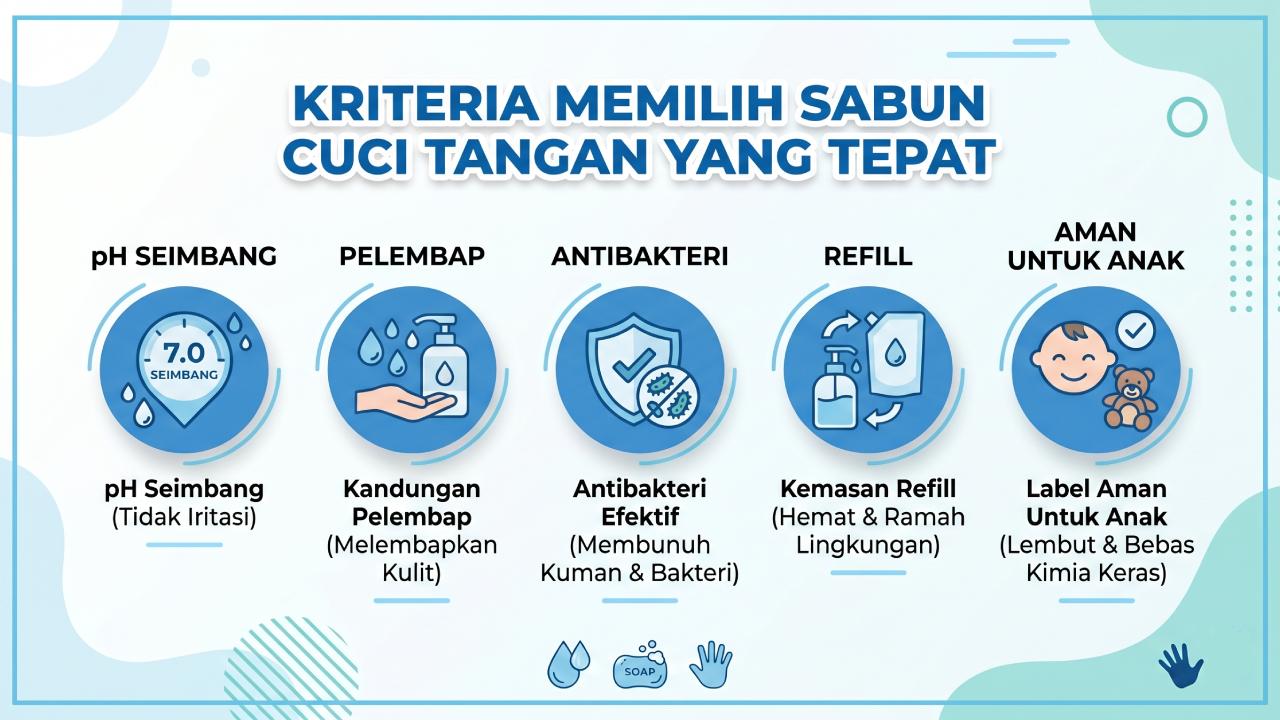 KRITERIA MEMILIH SABUN CUCI TANGAN YANG TEPAT

pH SEIMBANG

7.0
SEIMBANG

pH Seimbang
(Tidak Iritasi)

PELEMBAP

Kandungan Pelembap
(Melembapkan Kulit)

ANTIBAKTERI

Antibakteri Efektif
(Membunuh Kuman & Bakteri)

REFILL

Kemasan Refill
(Hemat & Ramah Lingkungan)

AMAN UNTUK ANAK

Label Aman Untuk Anak
(Lembut & Bebas Kimia Keras)

SOAP